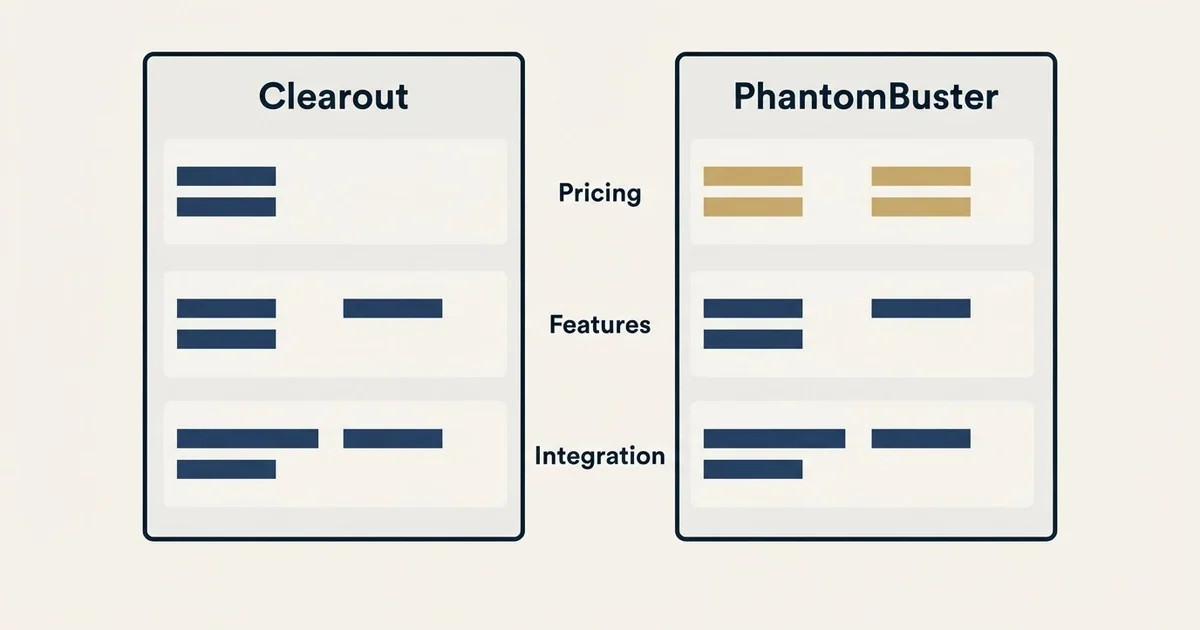 Clearout

PhantomBuster

Pricing

Features

Integration